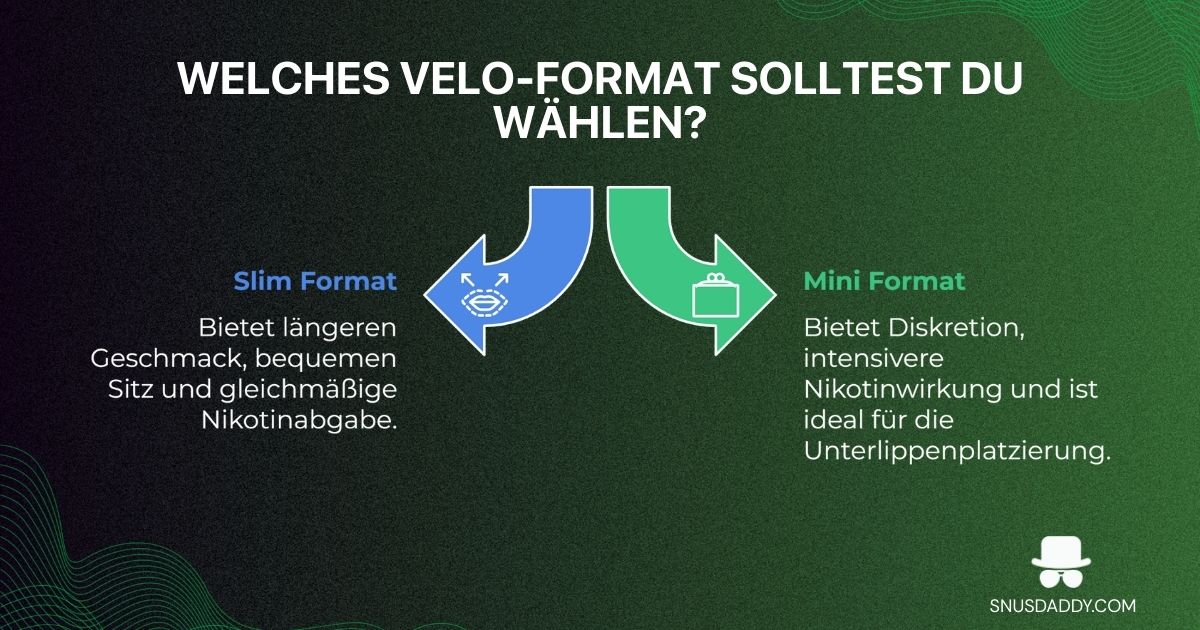 WELCHES VELO-FORMAT SOLLTEST DU WÄHLEN?

Slim Format

Bietet längeren Geschmack, bequemen Sitz und gleichmäßige Nikotinabgabe.

Mini Format

Bietet Diskretion, intensivere Nikotinwirkung und ist ideal für die Unterlippenplatzierung.

SNUSDADDY.COM